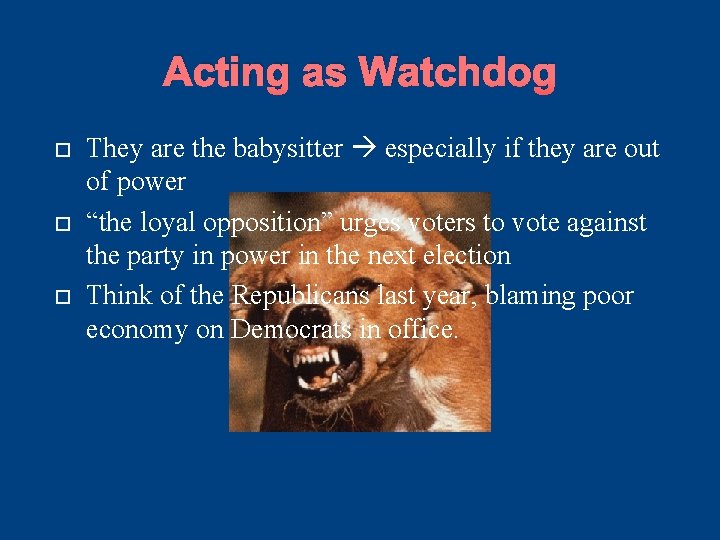 Acting as Watchdog

□ They are the babysitter → especially if they are out of power

□ “the loyal opposition” urges voters to vote against the party in power in the next election

□ Think of the Republicans last year, blaming poor economy on Democrats in office.